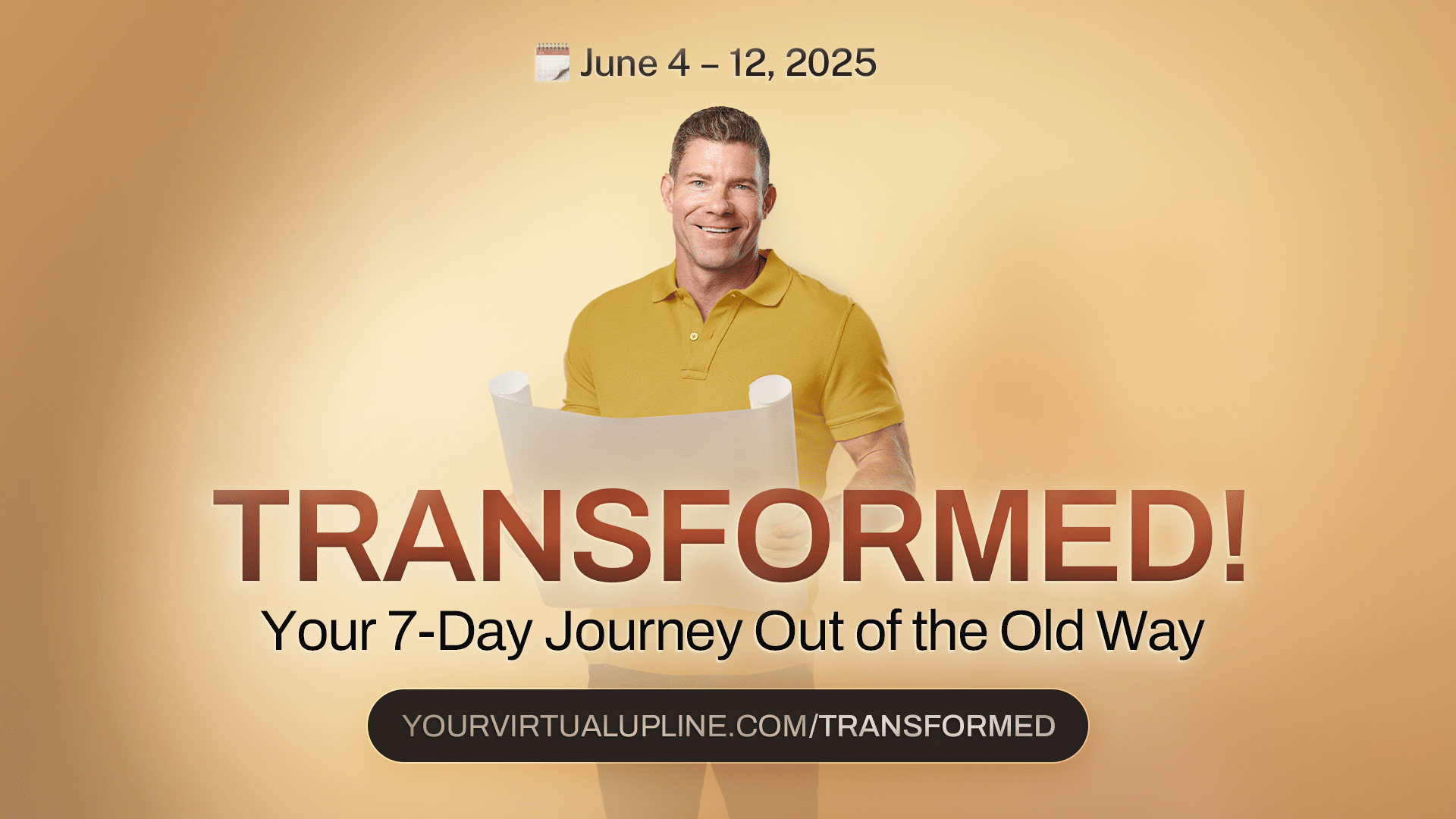 June 4 – 12, 2025

TRANSFORMED!

Your 7-Day Journey Out of the Old Way

YOURVIRTUALUPLINE.COM/TRANSFORMED